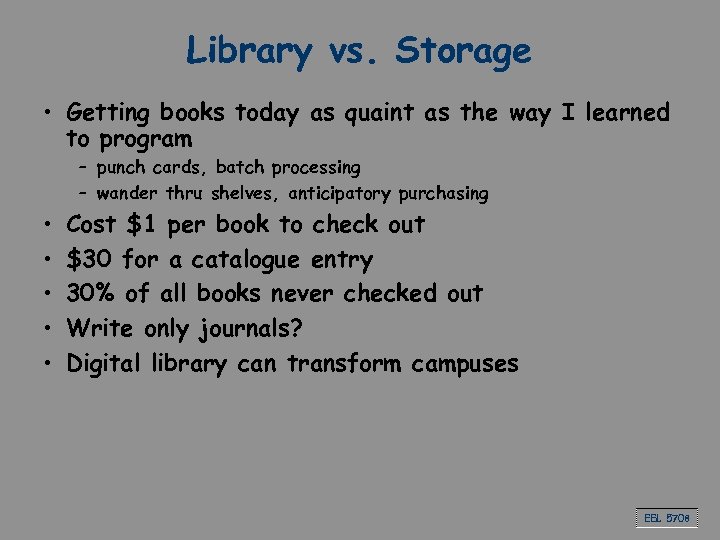 Library vs. Storage

• Getting books today as quaint as the way I learned to program
– punch cards, batch processing
– wander thru shelves, anticipatory purchasing
• Cost \$1 per book to check out
• \$30 for a catalogue entry
• 30% of all books never checked out
• Write only journals?
• Digital library can transform campuses

EEL 5708